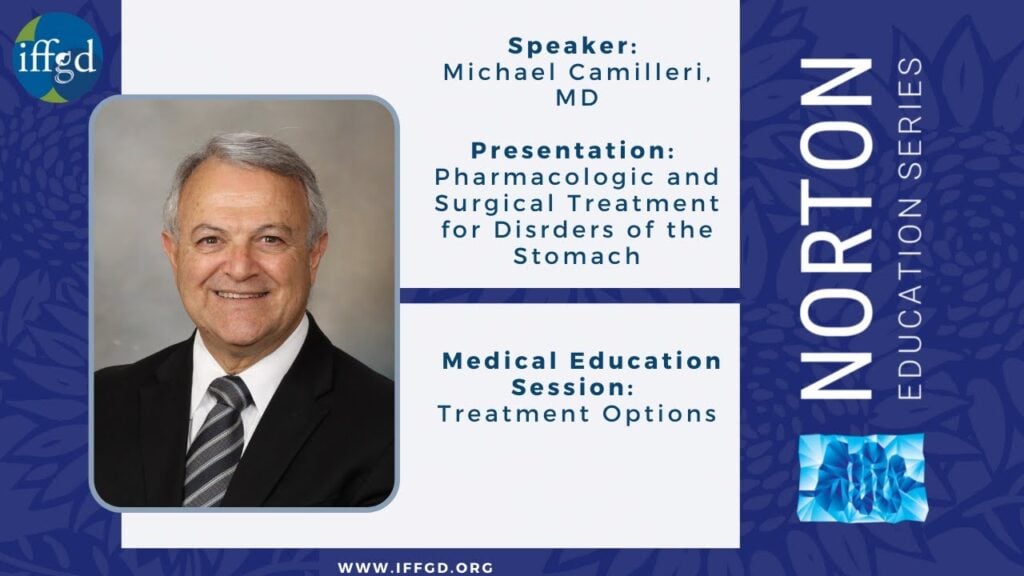 iffgd

Speaker: Michael Camilleri, MD

Presentation: Pharmacologic and Surgical Treatment for Disrders of the Stomach

Medical Education Session: Treatment Options

NORTON
EDUCATION SERIES

WWW.IFFGD.ORG